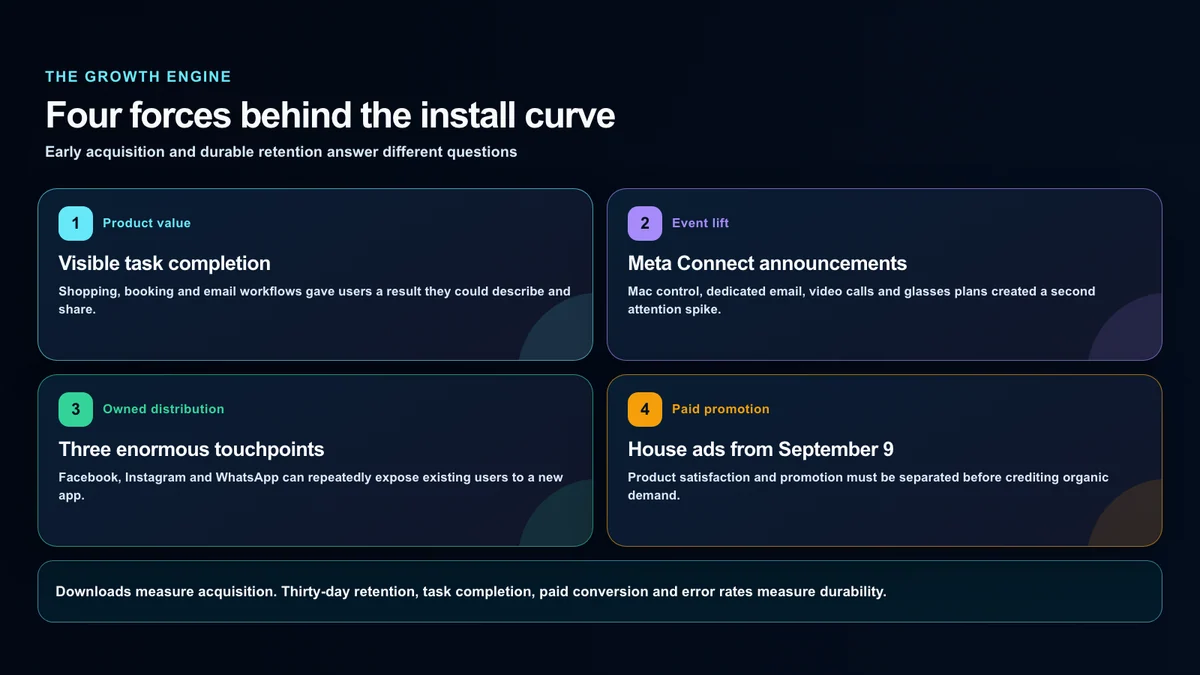 THE GROWTH ENGINE

Four forces behind the install curve

Early acquisition and durable retention answer different questions

1 Product value

Visible task completion

Shopping, booking and email workflows gave users a result they could describe and share.

2 Event lift

Meta Connect announcements

Mac control, dedicated email, video calls and glasses plans created a second attention spike.

3 Owned distribution

Three enormous touchpoints

Facebook, Instagram and WhatsApp can repeatedly expose existing users to a new app.

4 Paid promotion

House ads from September 9

Product satisfaction and promotion must be separated before crediting organic demand.

Downloads measure acquisition. Thirty-day retention, task completion, paid conversion and error rates measure durability.